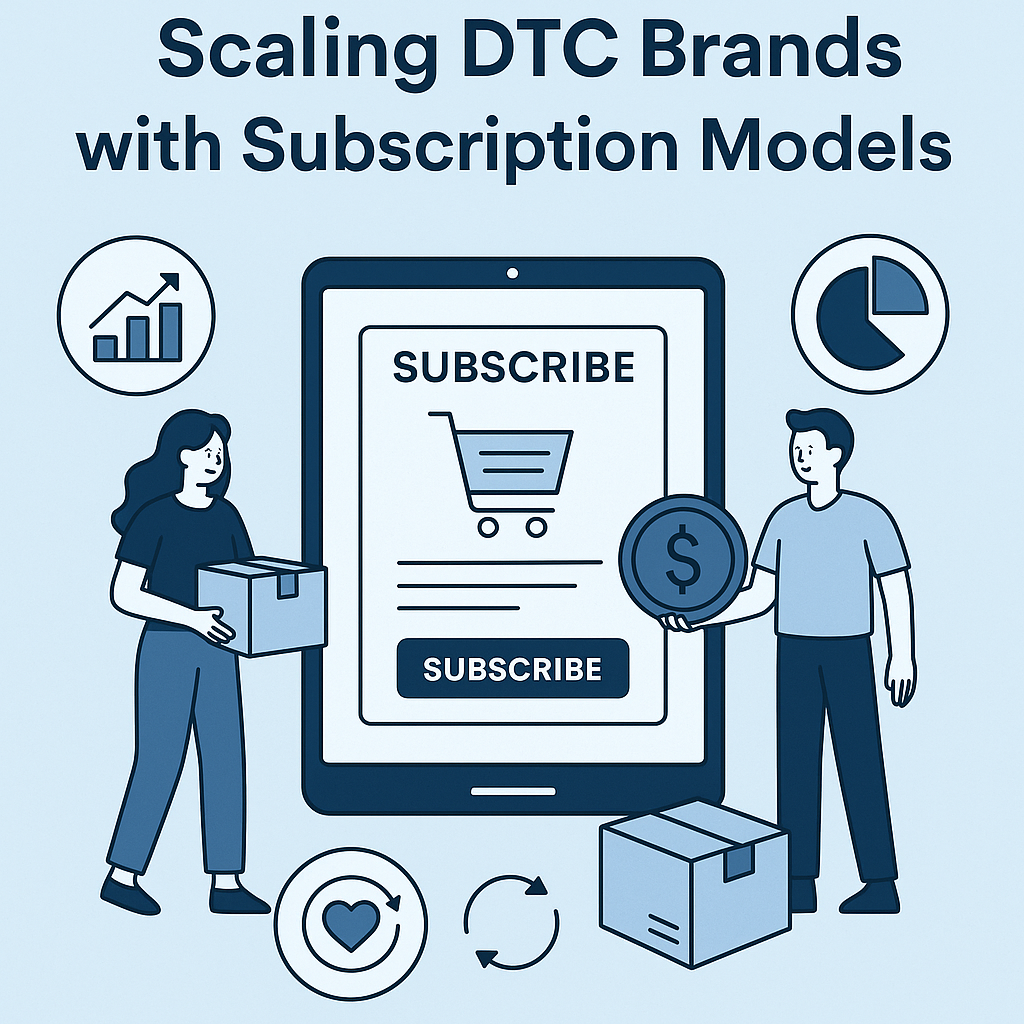 Scaling DTC Brands with Subscription Models

SUBSCRIBE

$

SUBSCRIBE